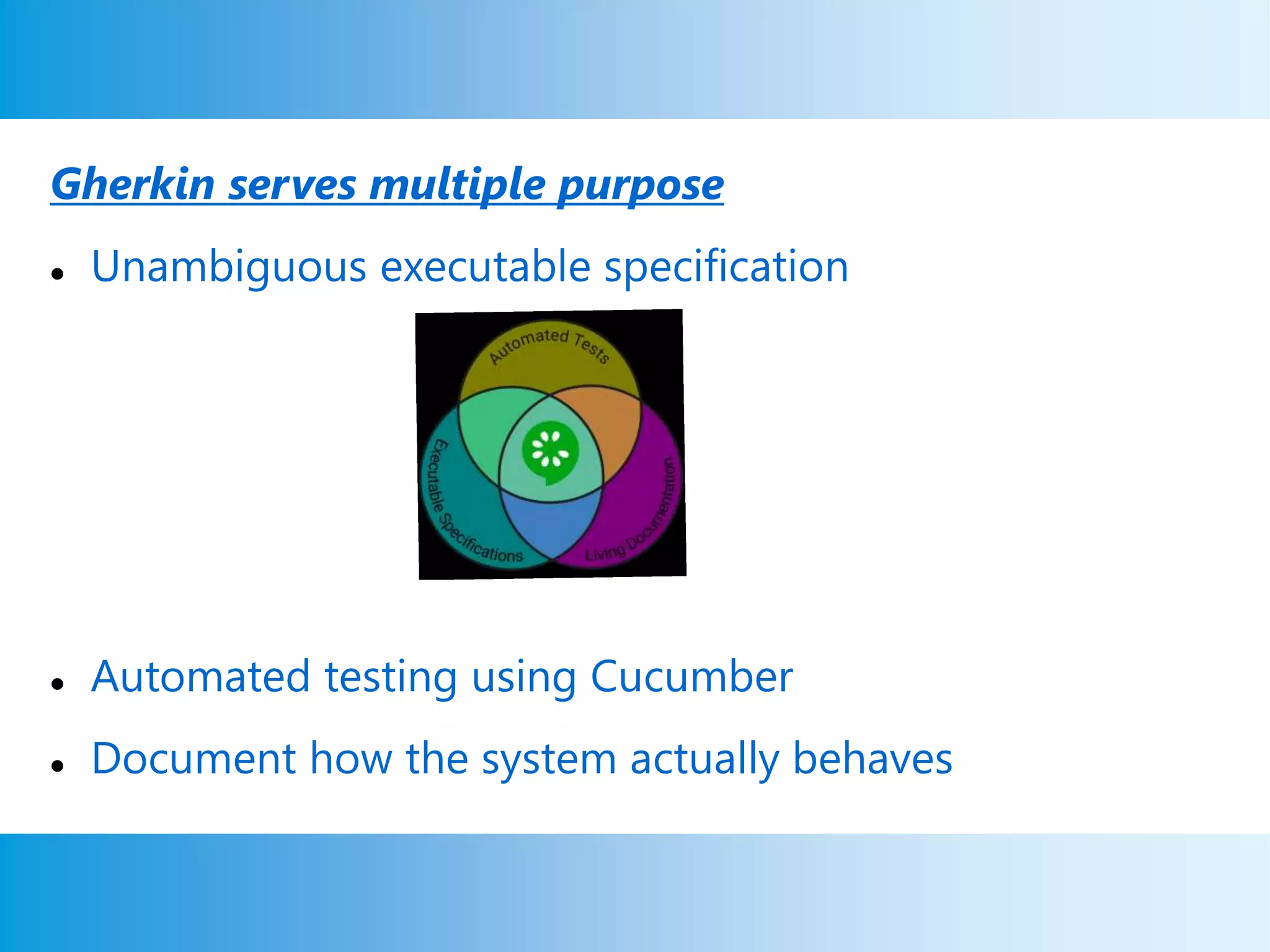 Gherkin serves multiple purpose

• Unambiguous executable specification

Automated Tests
Executable Specifications
Living Documentation

• Automated testing using Cucumber

• Document how the system actually behaves